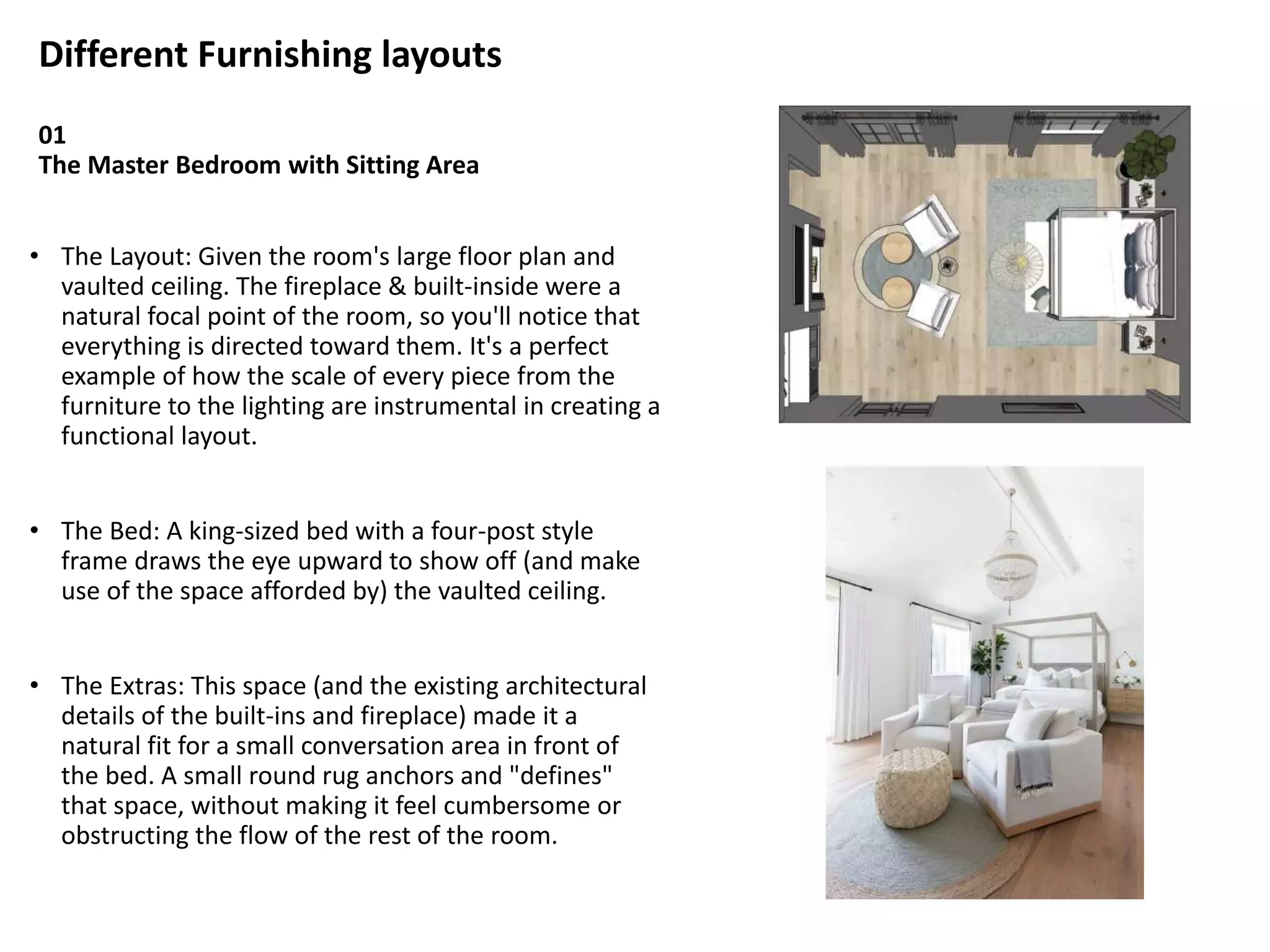 Different Furnishing layouts

01
The Master Bedroom with Sitting Area

• The Layout: Given the room's large floor plan and vaulted ceiling. The fireplace & built-inside were a natural focal point of the room, so you'll notice that everything is directed toward them. It's a perfect example of how the scale of every piece from the furniture to the lighting are instrumental in creating a functional layout.

• The Bed: A king-sized bed with a four-post style frame draws the eye upward to show off (and make use of the space afforded by) the vaulted ceiling.

• The Extras: This space (and the existing architectural details of the built-ins and fireplace) made it a natural fit for a small conversation area in front of the bed. A small round rug anchors and "defines" that space, without making it feel cumbersome or obstructing the flow of the rest of the room.